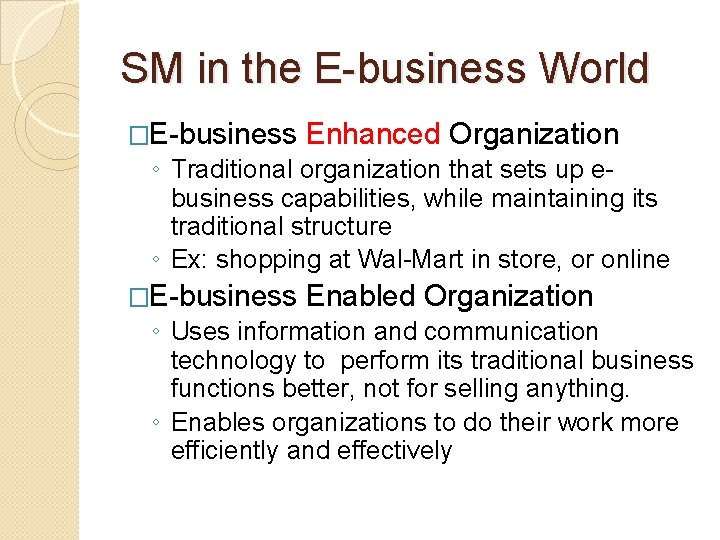 SM in the E-business World

□E-business Enhanced Organization

◦ Traditional organization that sets up e-business capabilities, while maintaining its traditional structure

◦ Ex: shopping at Wal-Mart in store, or online

□E-business Enabled Organization

◦ Uses information and communication technology to perform its traditional business functions better, not for selling anything.

◦ Enables organizations to do their work more efficiently and effectively